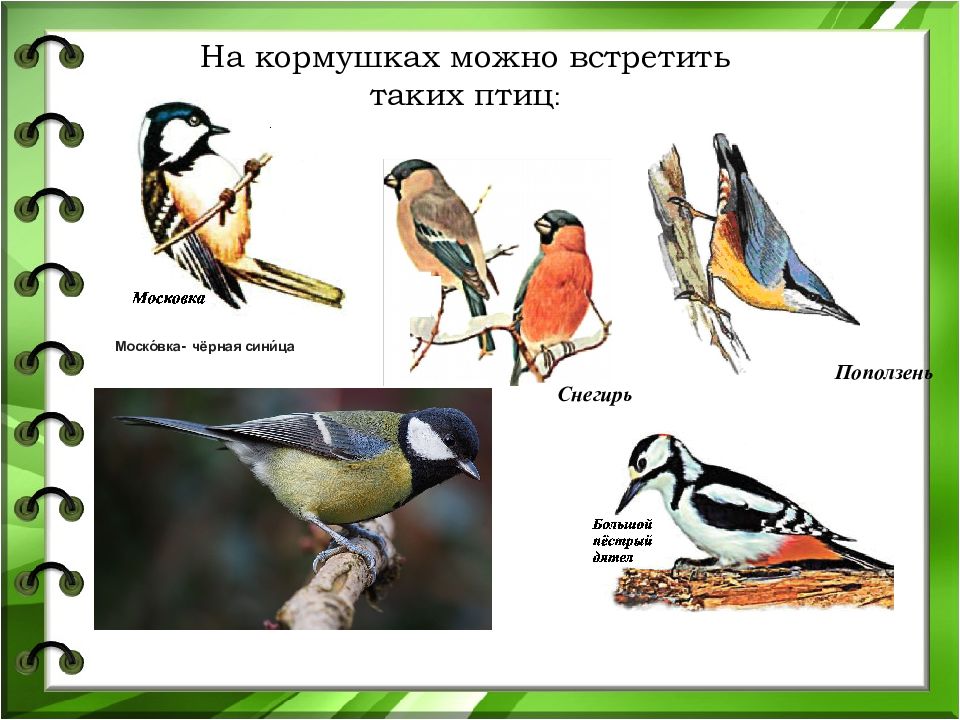 На кормушках можно встретить таких птиц:

Московка

Моско́вка- чёрная сини́ца

Снегирь

Поползень

Большой пёстрый дятел